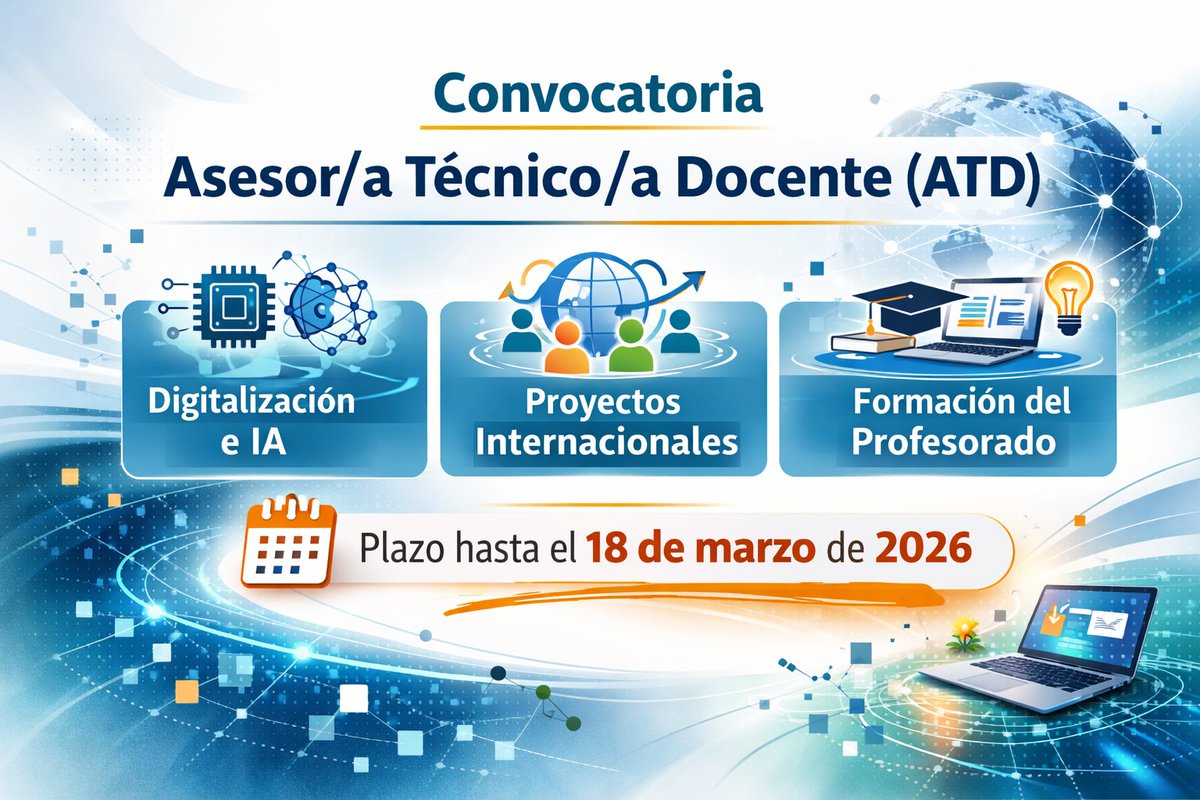 Convocatoria

Asesor/a Técnico/a Docente (ATD)

Digitalización e IA

Proyectos Internacionales

Formación del Profesorado

Plazo hasta el 18 de marzo de 2026